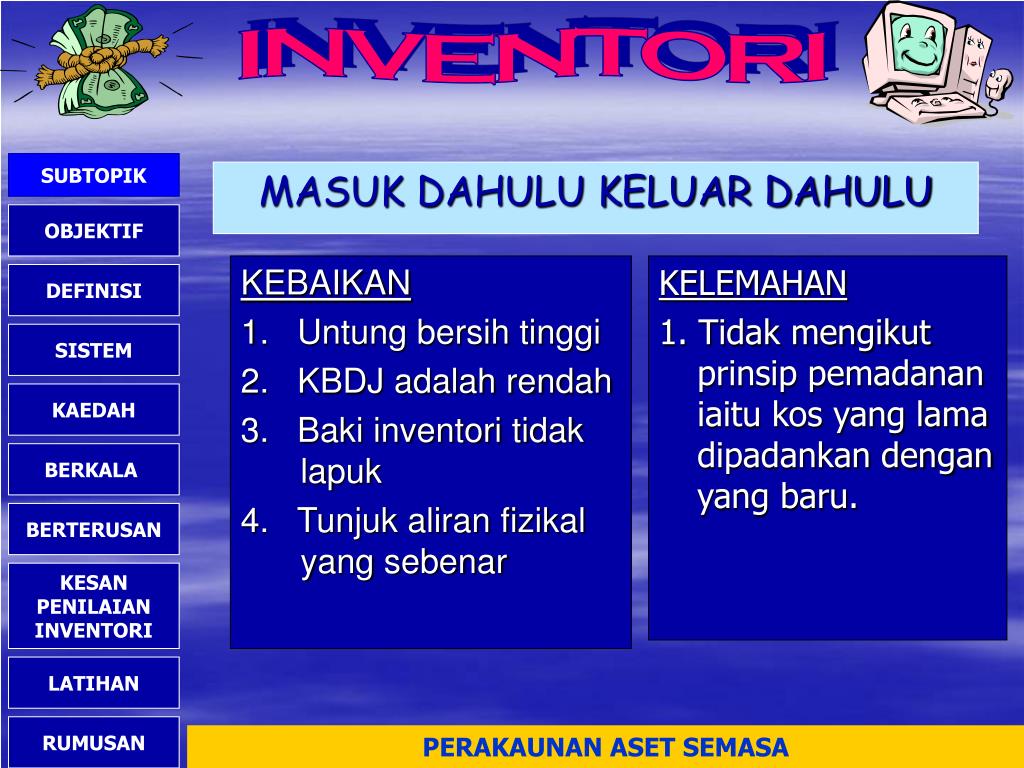 INVENTORI

SUBTOPIK

OBJEKTIF

DEFINISI

SISTEM

KAEDAH

BERKALA

BERTERUSAN

KESAN PENILAIAN INVENTORI

LATIHAN

RUMUSAN

MASUK DAHULU KELUAR DAHULU

KEBAIKAN
1. Untung bersih tinggi
2. KBDJ adalah rendah
3. Baki inventori tidak lapuk
4. Tunjuk aliran fizikal yang sebenar

KELEMAHAN
1. Tidak mengikut prinsip pemadanan iaitu kos yang lama dipadankan dengan yang baru.

PERAKAUNAN ASET SEMASA